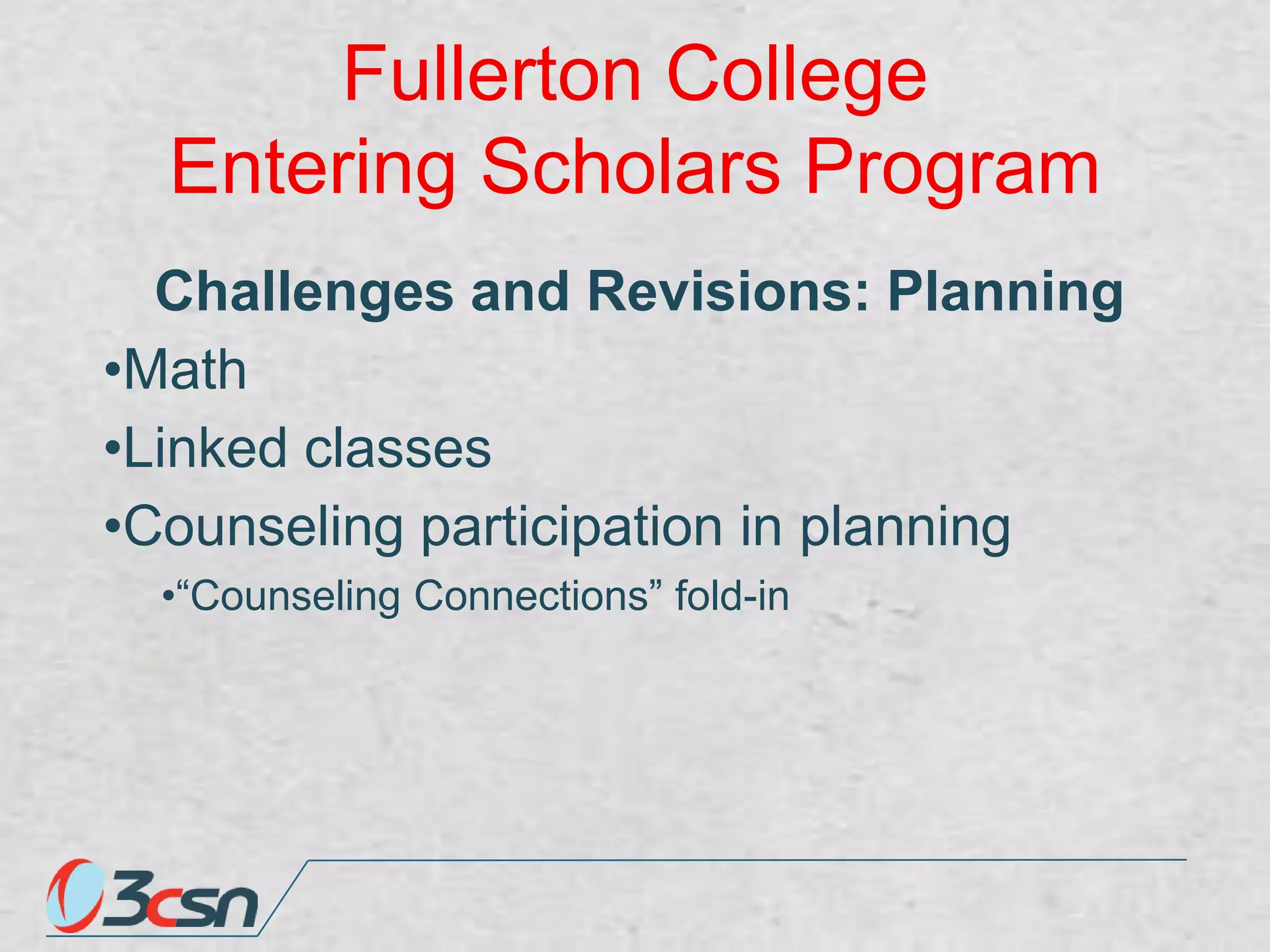 Fullerton College
Entering Scholars Program

Challenges and Revisions: Planning

•Math

•Linked classes

•Counseling participation in planning

•“Counseling Connections” fold-in

3csn